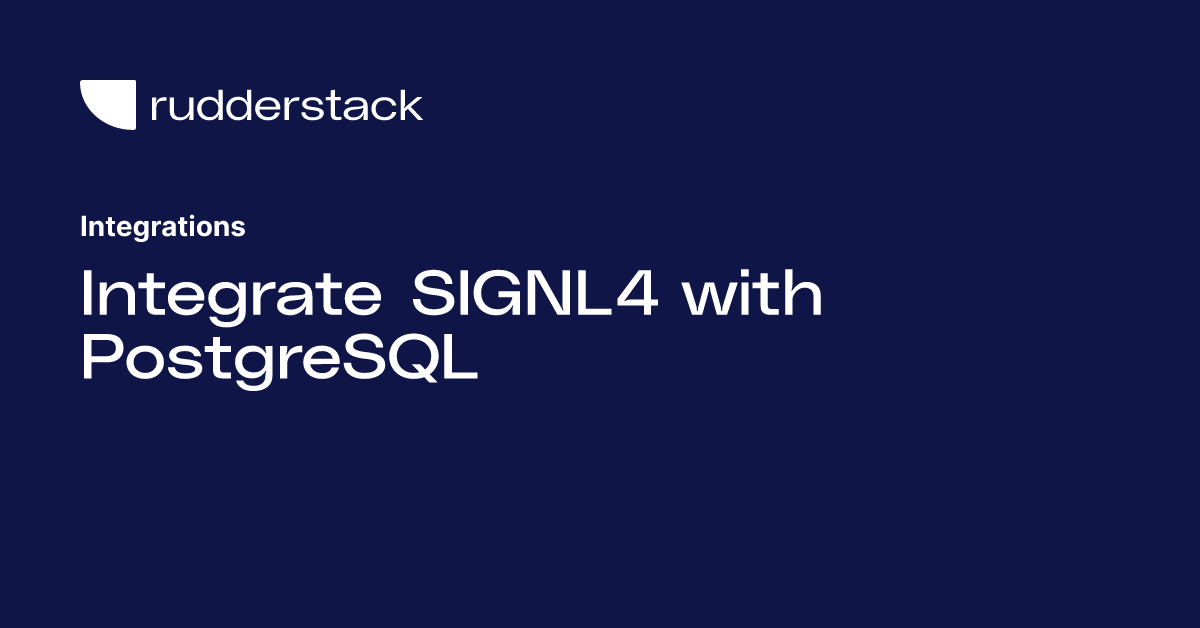 rudderstack

Integrations

Integrate SIGNL4 with PostgreSQL